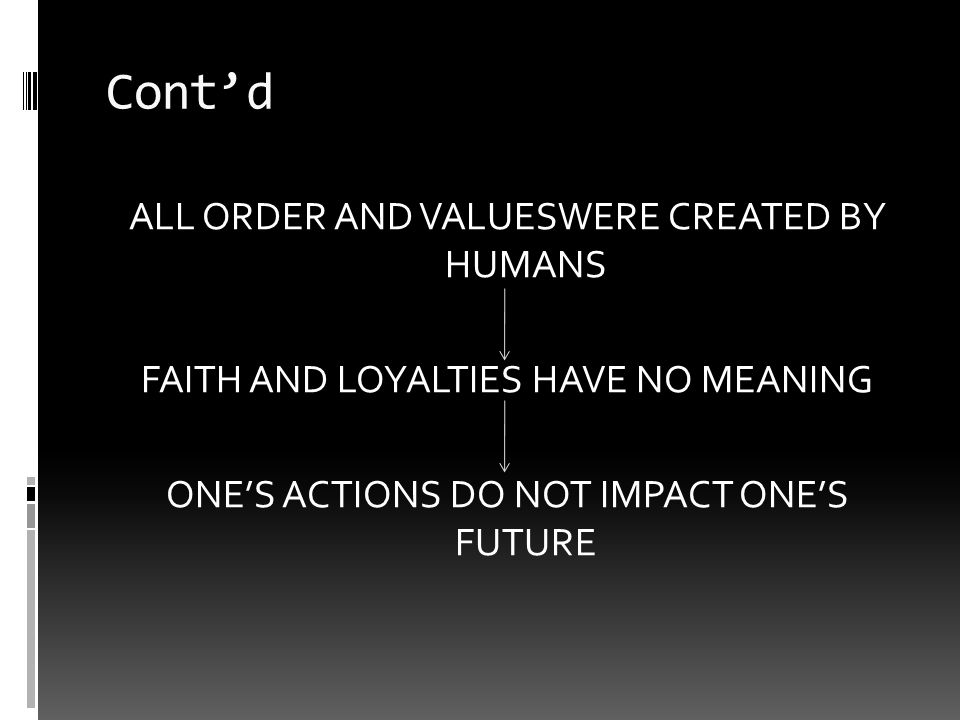 Cont’d

ALL ORDER AND VALUESWERE CREATED BY HUMANS

FAITH AND LOYALTIES HAVE NO MEANING

ONE’S ACTIONS DO NOT IMPACT ONE’S FUTURE